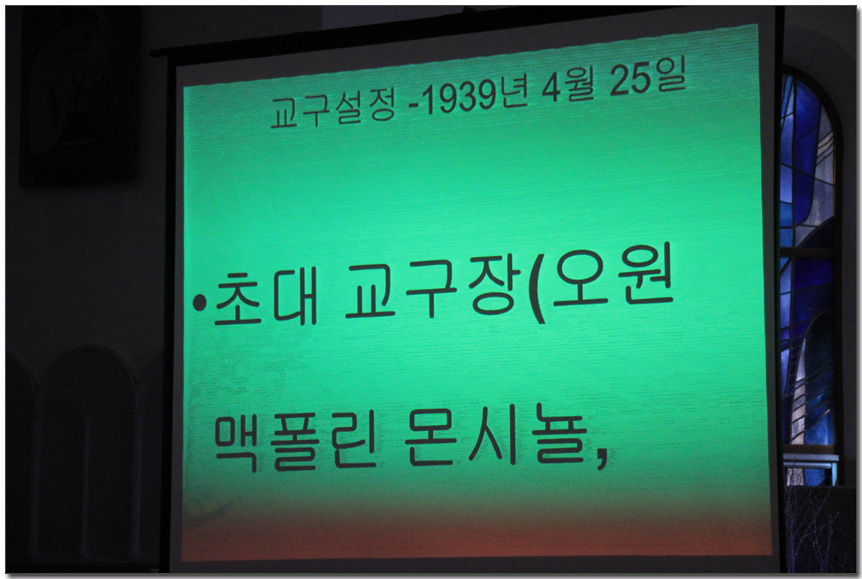 교구설정 -1939년 4월 25일

•초대 교구장(오원

맥폴린 몬시뇰,